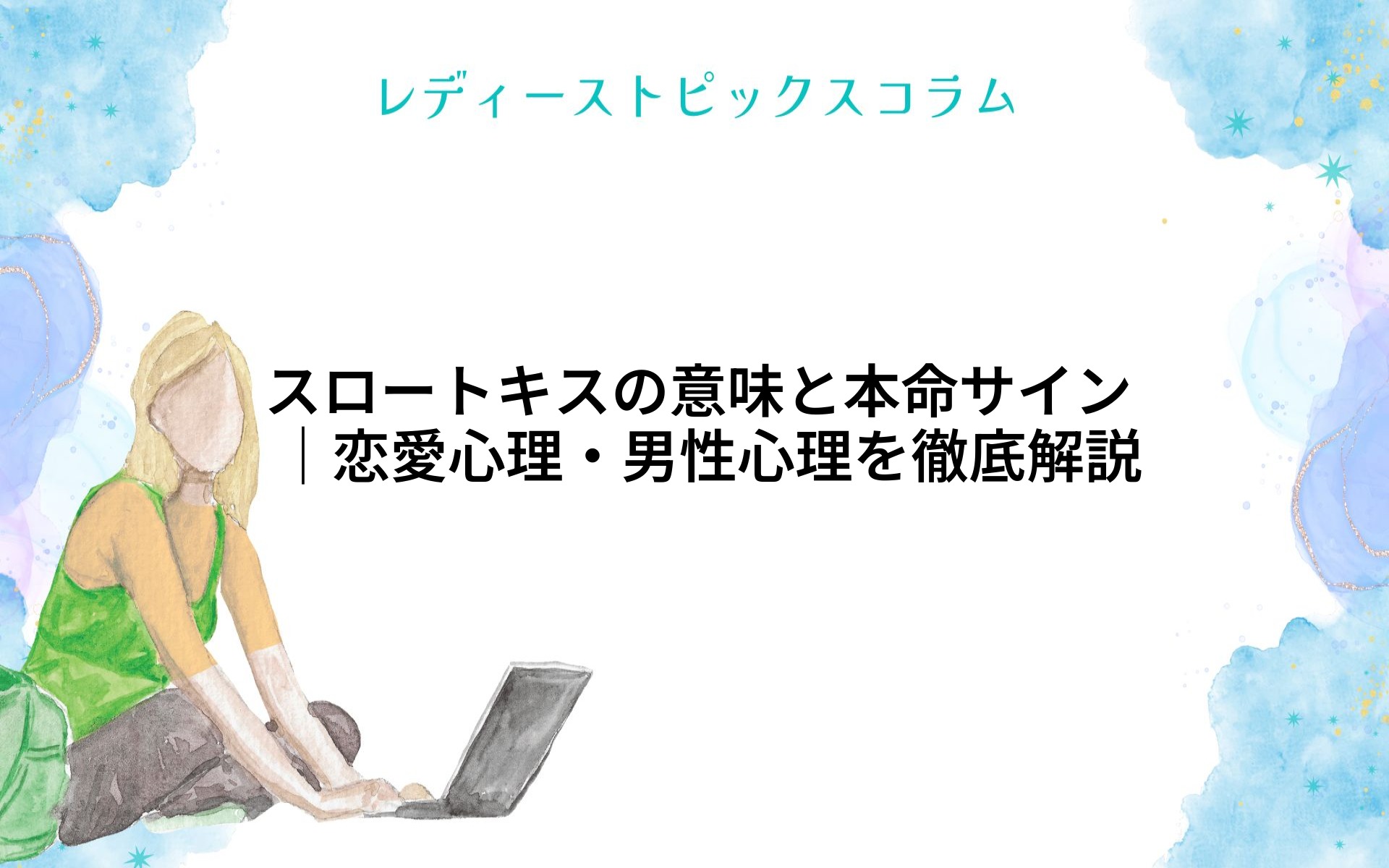 レディーストピックスコラム

スロートキスの意味と本命サイン｜恋愛心理・男性心理を徹底解説